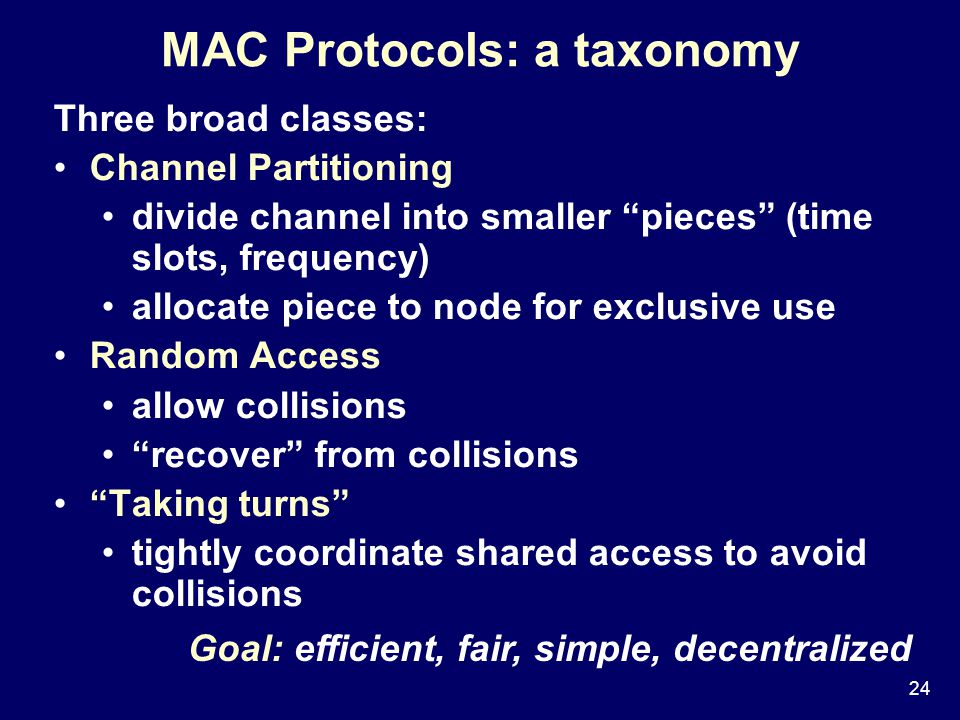 MAC Protocols: a taxonomy

Three broad classes:
• Channel Partitioning
  • divide channel into smaller “pieces” (time slots, frequency)
  • allocate piece to node for exclusive use
• Random Access
  • allow collisions
  • “recover” from collisions
• “Taking turns”
  • tightly coordinate shared access to avoid collisions

Goal: efficient, fair, simple, decentralized

24